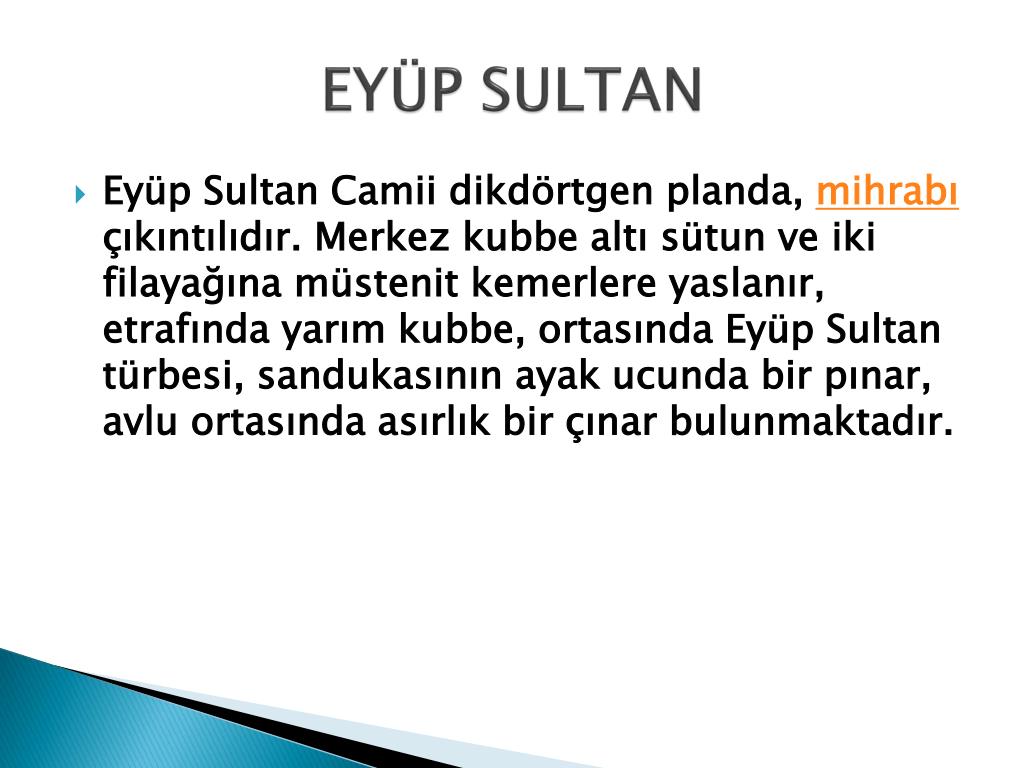 EYÜP SULTAN

Eyüp Sultan Camii dikdörtgen planda, mihrabı çıkıntılıdır. Merkez kubbe altı sütun ve iki filayağına müstenit kemerlere yaslanır, etrafında yarım kubbe, ortasında Eyüp Sultan türbesi, sandukasının ayak ucunda bir pınar, avlu ortasında asırlık bir çınar bulunmaktadır.